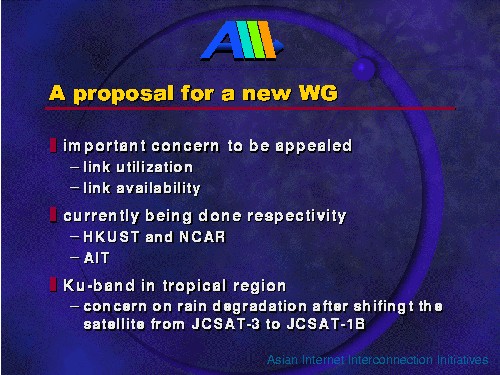 AIII

A proposal for a new WG

important concern to be appealed
– link utilization
– link availability

currently being done respectivity
– HKUST and NCAR
– AIT

Ku-band in tropical region
– concern on rain degradation after shifingt the satellite from JCSAT-3 to JCSAT-1B

Asian Internet Interconnection Initiatives